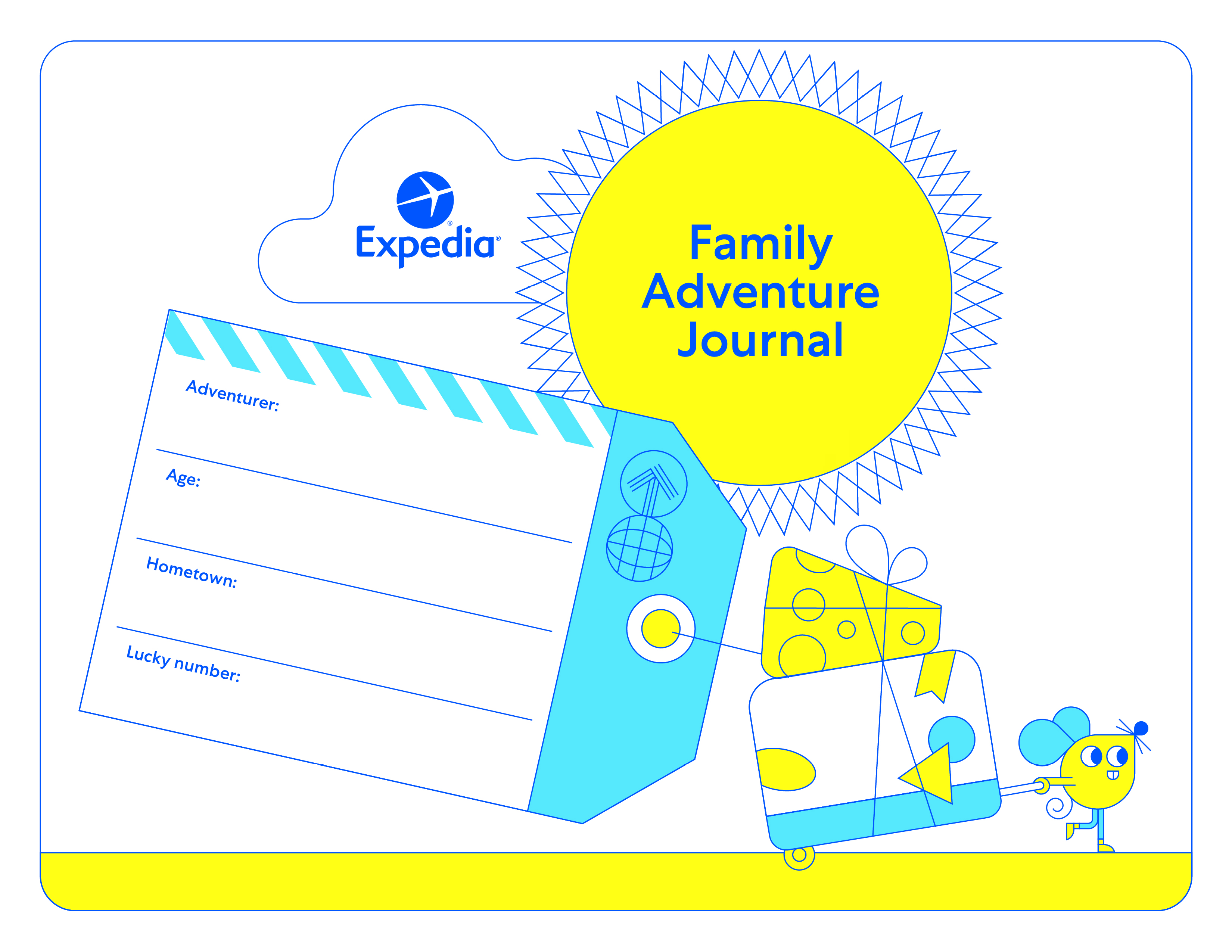 Expedia®

Family Adventure Journal

Adventurer:

Age:

Hometown:

Lucky number: